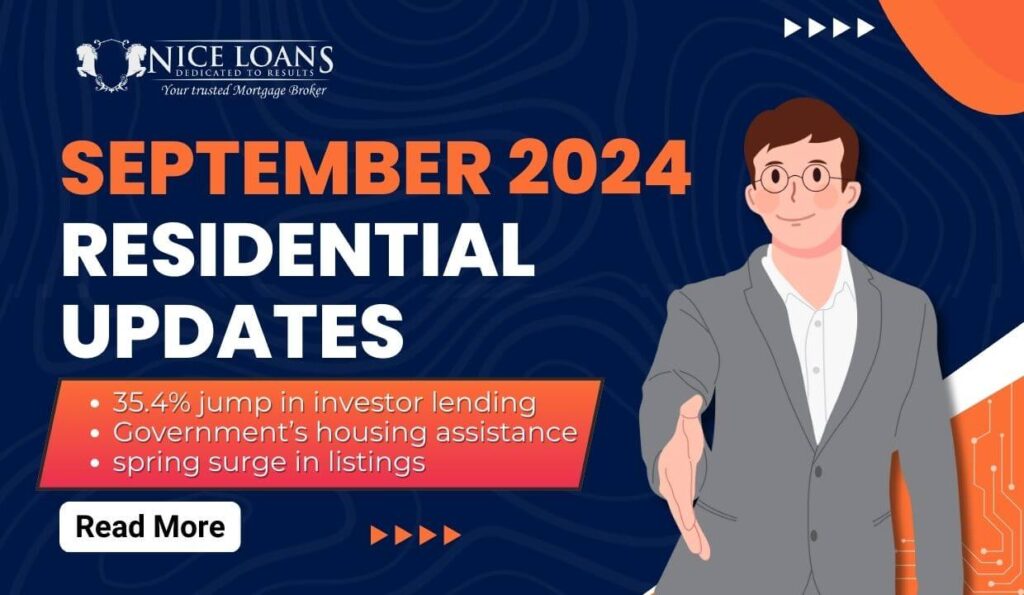 NICE LOANS
DEDICATED TO RESULTS
Your trusted Mortgage Broker

SEPTEMBER 2024
RESIDENTIAL UPDATES

• 35.4% jump in investor lending
• Government's housing assistance
• spring surge in listings

Read More